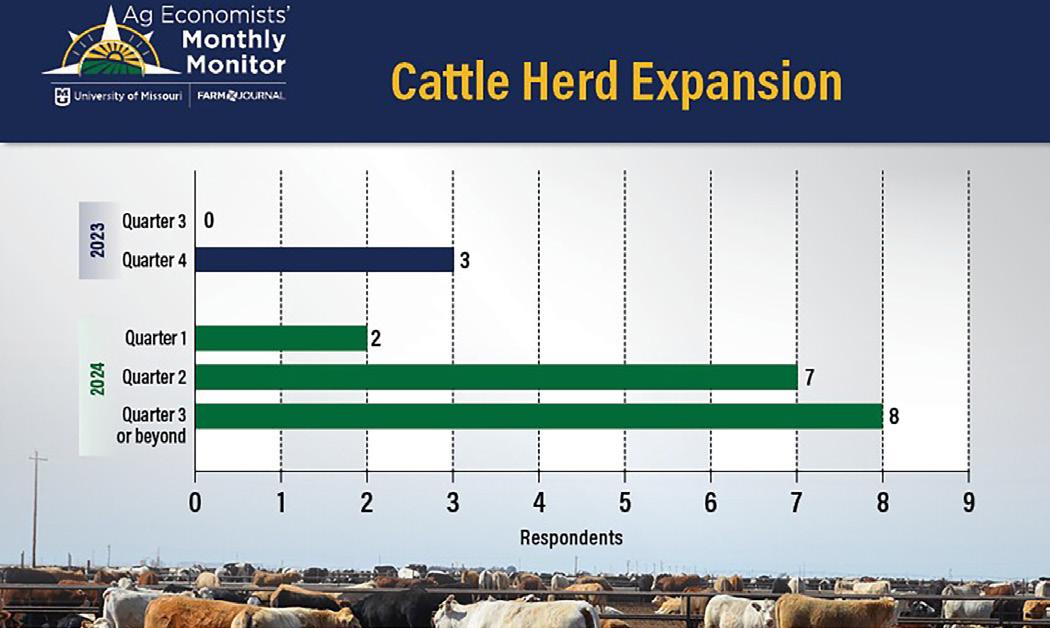 Ag Economists' Monthly Monitor
University of Missouri | FARM JOURNAL

Cattle Herd Expansion

2023
Quarter 3 0
Quarter 4 3

2024
Quarter 1 2
Quarter 2 7
Quarter 3 or beyond 8

0 1 2 3 4 5 6 7 8 9
Respondents